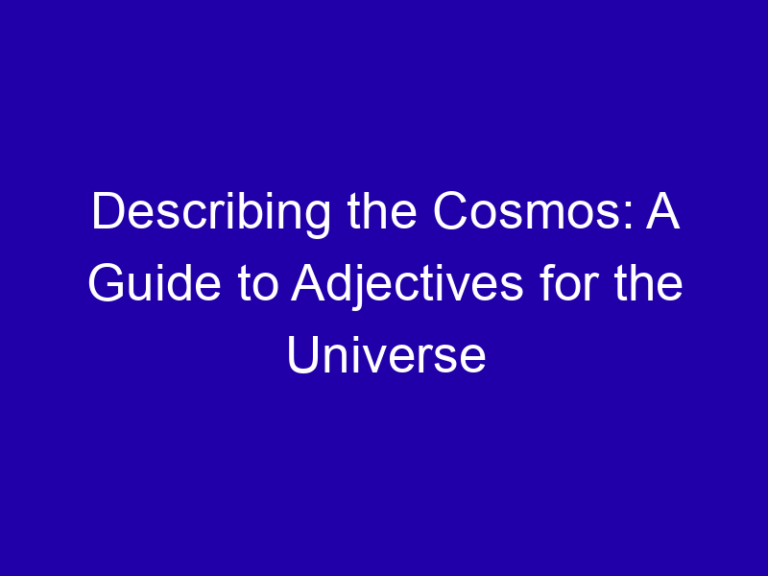 Describing the Cosmos: A Guide to Adjectives for the Universe